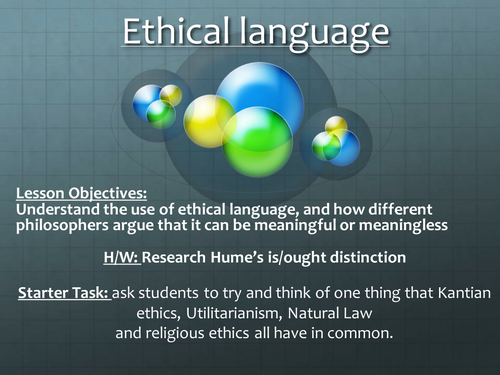 Ethical language

Lesson Objectives:
Understand the use of ethical language, and how different philosophers argue that it can be meaningful or meaningless

H/W: Research Hume's is/ought distinction

Starter Task: ask students to try and think of one thing that Kantian ethics, Utilitarianism, Natural Law and religious ethics all have in common.